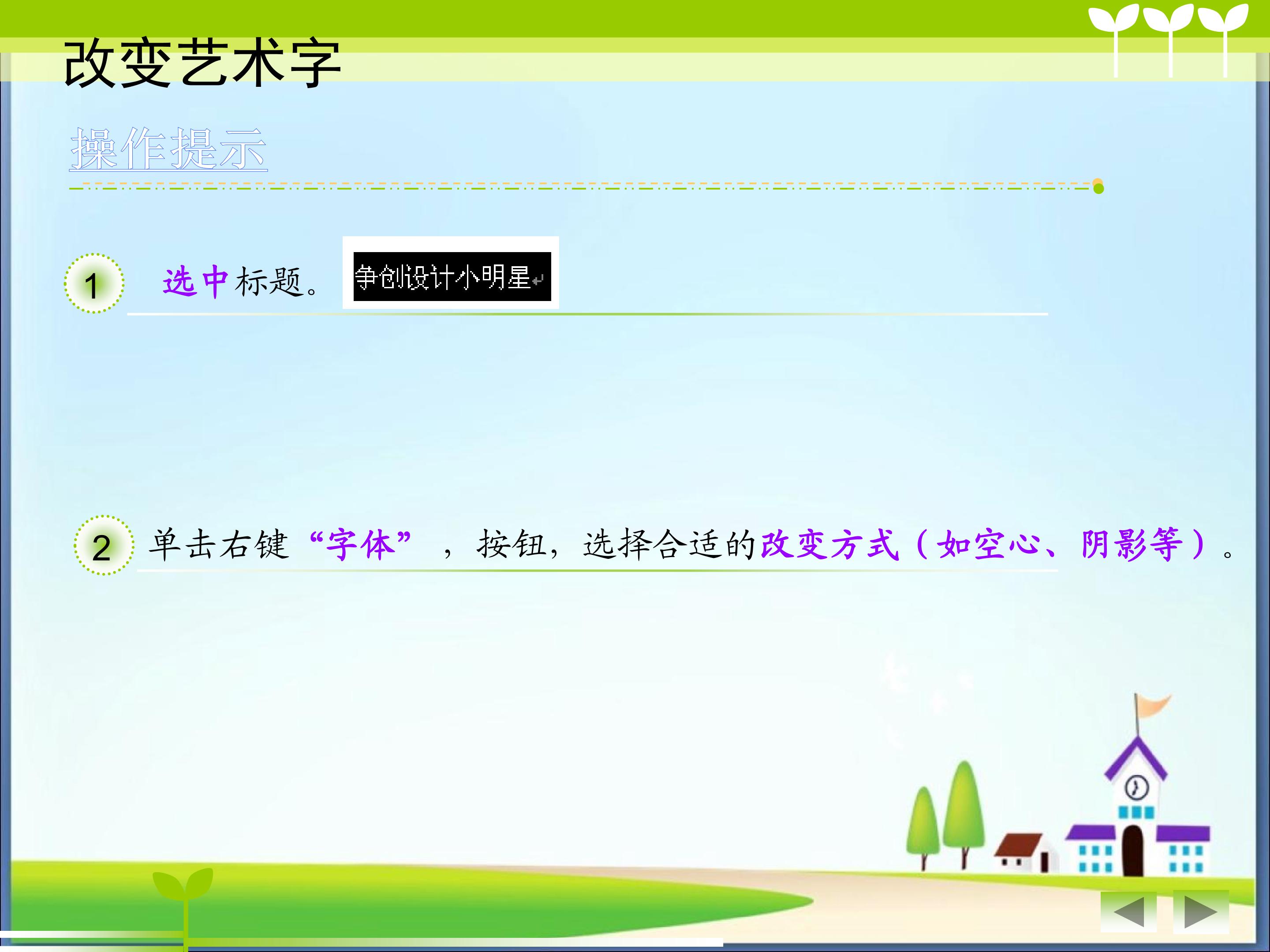 改变艺术字

操作提示

1 选中标题。 争创设计小明星

2 单击右键“字体”，按钮，选择合适的改变方式（如空心、阴影等）。